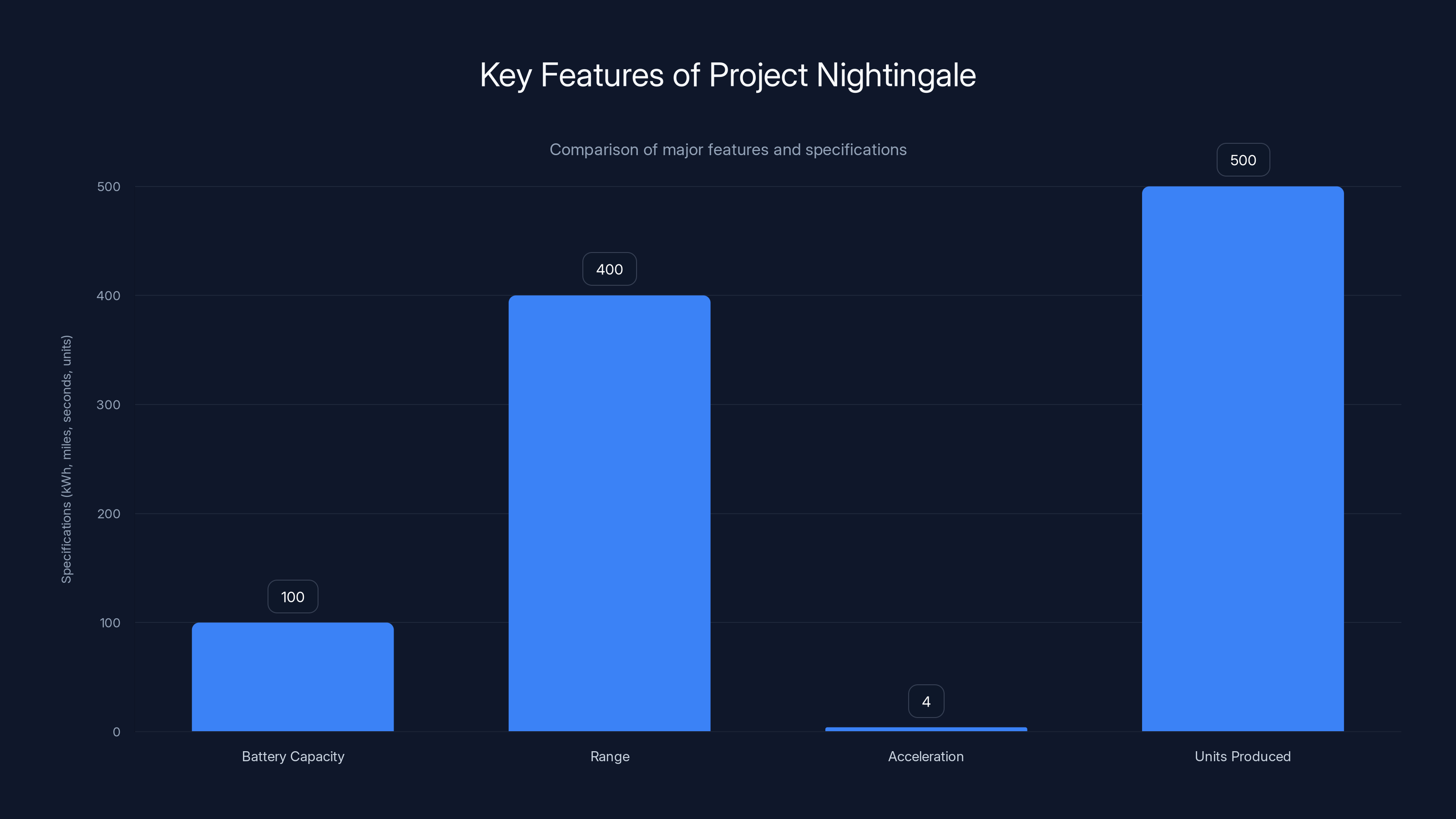 Key Features of Project Nightingale

Comparison of major features and specifications

Specifications (kWh, miles, seconds, units)

500
400
300
200
100
0

100
400
4
500

Battery Capacity
Range
Acceleration
Units Produced